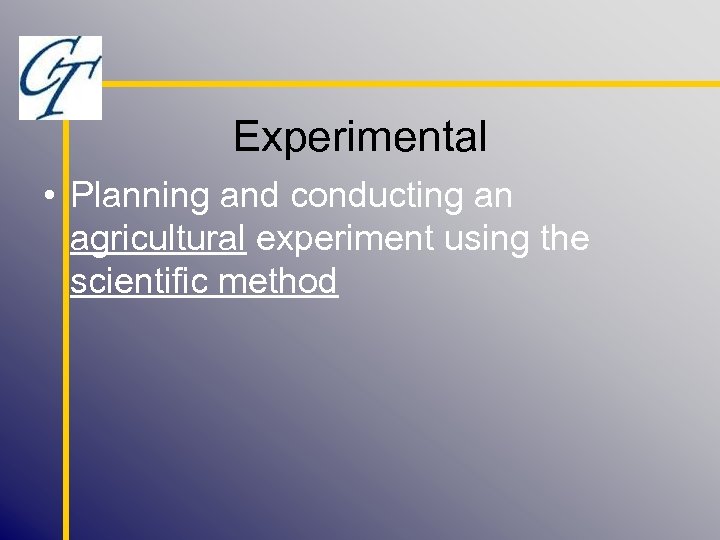 CT

Experimental

• Planning and conducting an agricultural experiment using the scientific method